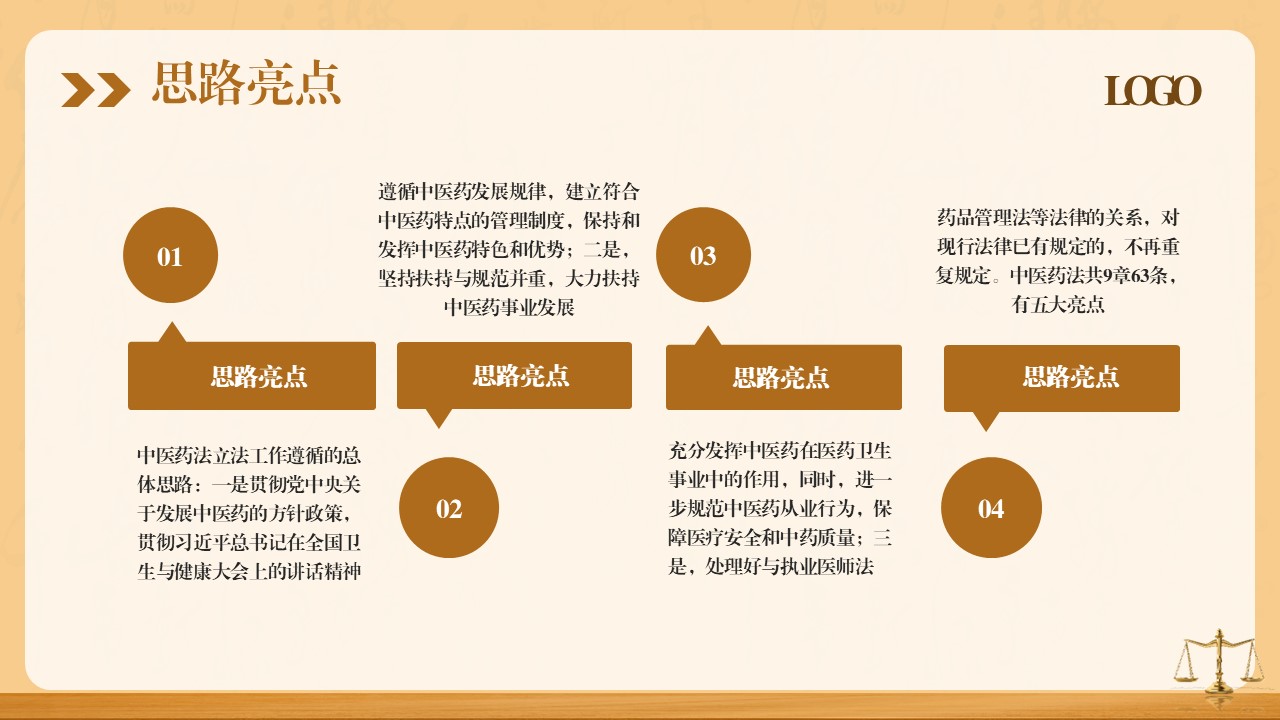 思路亮点

LOGO

01

思路亮点

中医药法立法工作遵循的总体思路：一是贯彻党中央关于发展中医药的方针政策，贯彻习近平总书记在全国卫生与健康大会上的讲话精神

遵循中医药发展规律，建立符合中医药特点的管理制度，保持和发挥中医药特色和优势；二是，坚持扶持与规范并重，大力扶持中医药事业发展

思路亮点

02

03

思路亮点

充分发挥中医药在医药卫生事业中的作用，同时，进一步规范中医药从业行为，保障医疗安全和中药质量；三是，处理好与执业医师法

药品管理法等法律的关系，对现行法律已有规定的，不再重复规定。中医药法共9章63条，有五大亮点

思路亮点

04